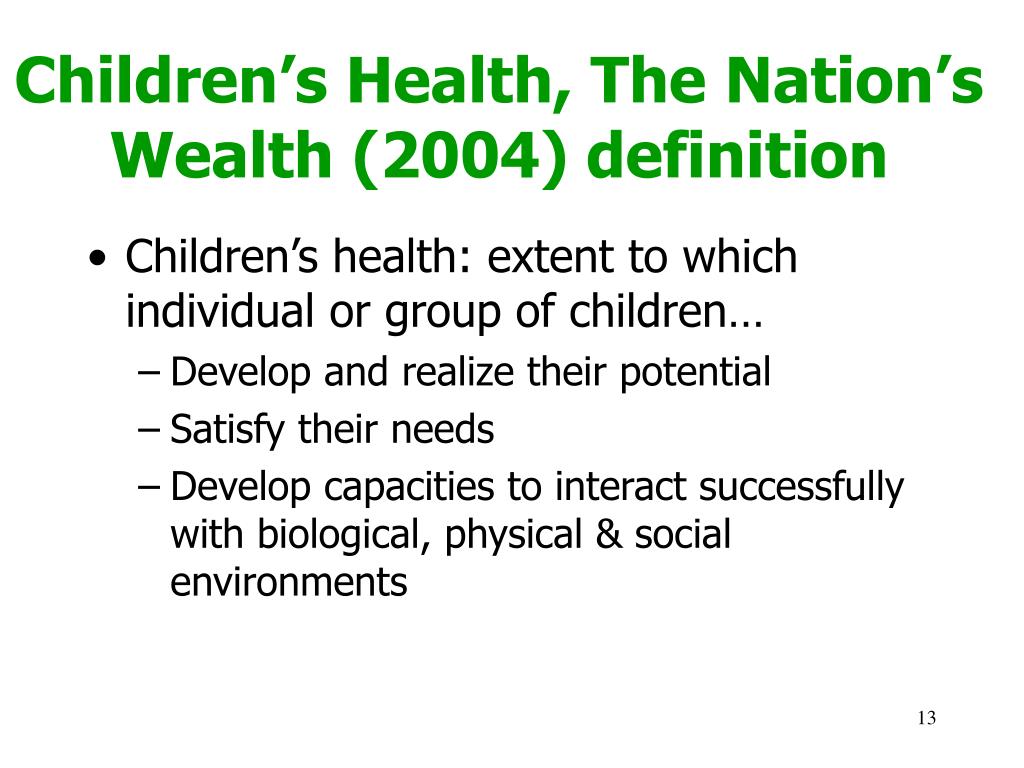 Children’s Health, The Nation’s Wealth (2004) definition

• Children’s health: extent to which individual or group of children…
– Develop and realize their potential
– Satisfy their needs
– Develop capacities to interact successfully with biological, physical & social environments

13